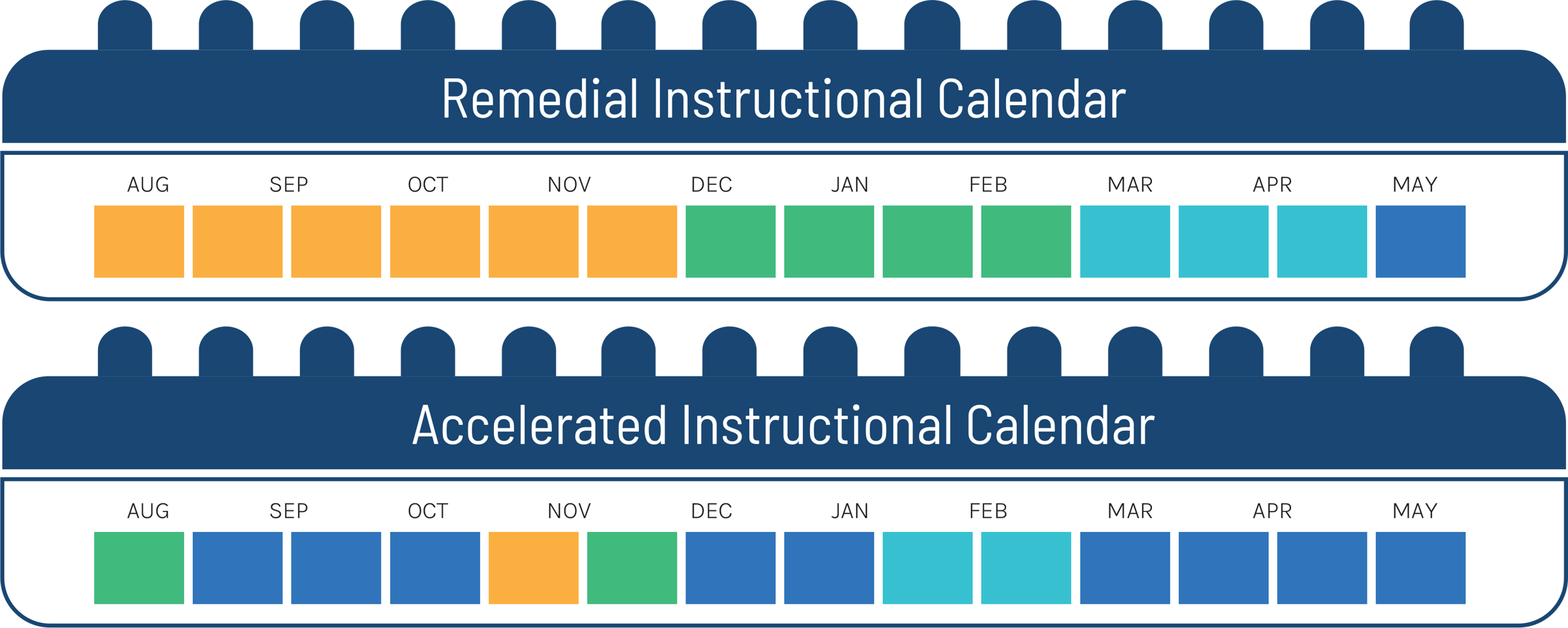 Remedial Instructional Calendar

AUG SEP OCT NOV DEC JAN FEB MAR APR MAY

Accelerated Instructional Calendar

AUG SEP OCT NOV DEC JAN FEB MAR APR MAY